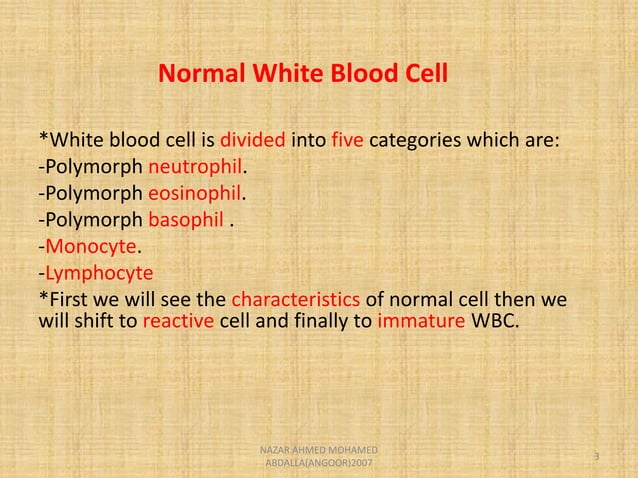 Normal White Blood Cell

*White blood cell is divided into five categories which are:
-Polymorph neutrophil.
-Polymorph eosinophil.
-Polymorph basophil .
-Monocyte.
-Lymphocyte
*First we will see the characteristics of normal cell then we will shift to reactive cell and finally to immature WBC.

NAZAR AHMED MOHAMED ABDALLA(ANGOOR)2007

3